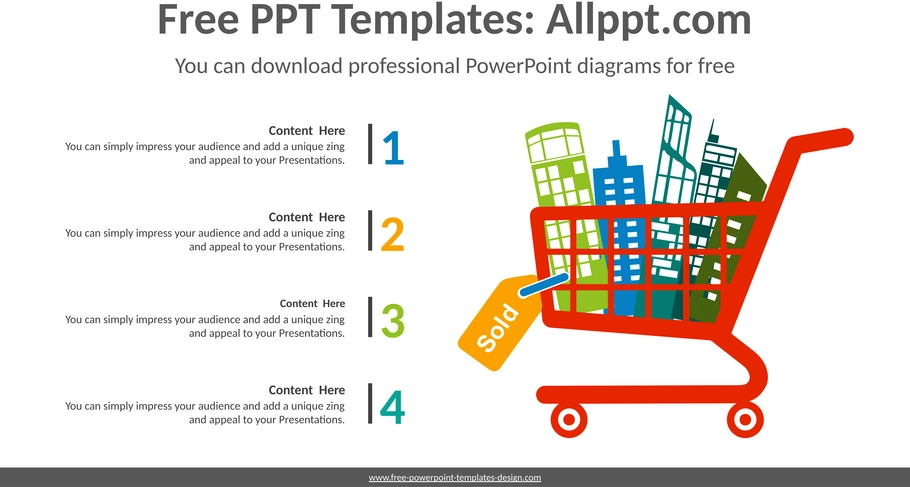 Free PPT Templates: Allppt.com

You can download professional PowerPoint diagrams for free

Content Here
You can simply impress your audience and add a unique zing and appeal to your Presentations.

1

Content Here
You can simply impress your audience and add a unique zing and appeal to your Presentations.

2

Content Here
You can simply impress your audience and add a unique zing and appeal to your Presentations.

3

Content Here
You can simply impress your audience and add a unique zing and appeal to your Presentations.

4

Sold

www.free-powerpoint-templates-design.com